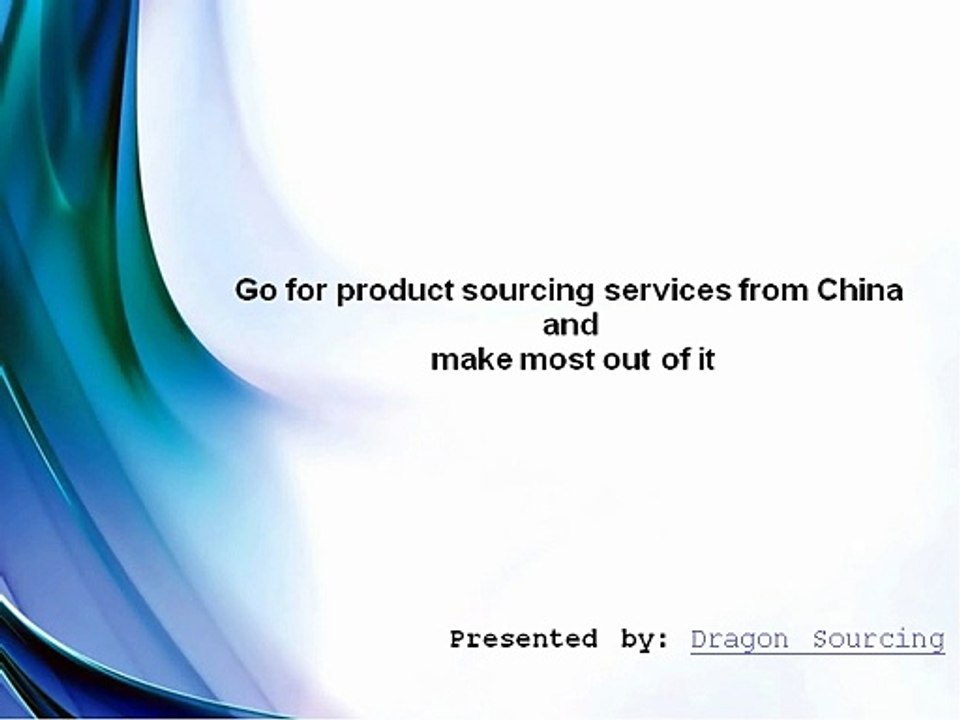 Go for product sourcing services from China
and
make most out of it

Presented by: Dragon Sourcing